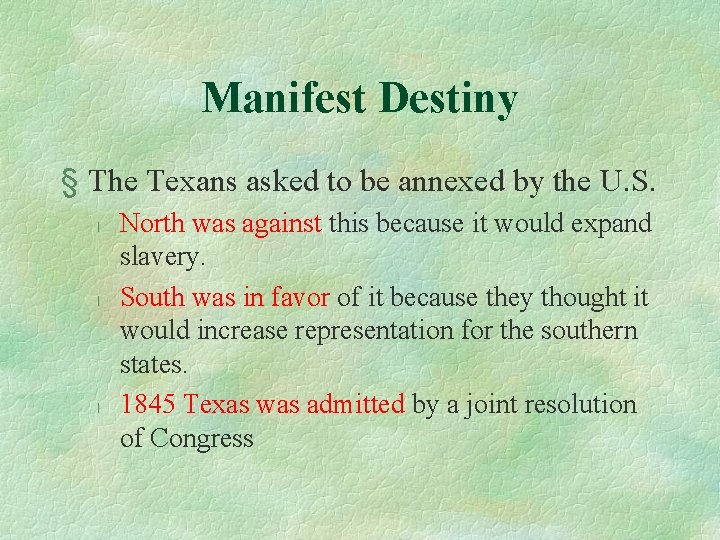 Manifest Destiny

§ The Texans asked to be annexed by the U.S.

l North was against this because it would expand slavery.

l South was in favor of it because they thought it would increase representation for the southern states.

l 1845 Texas was admitted by a joint resolution of Congress